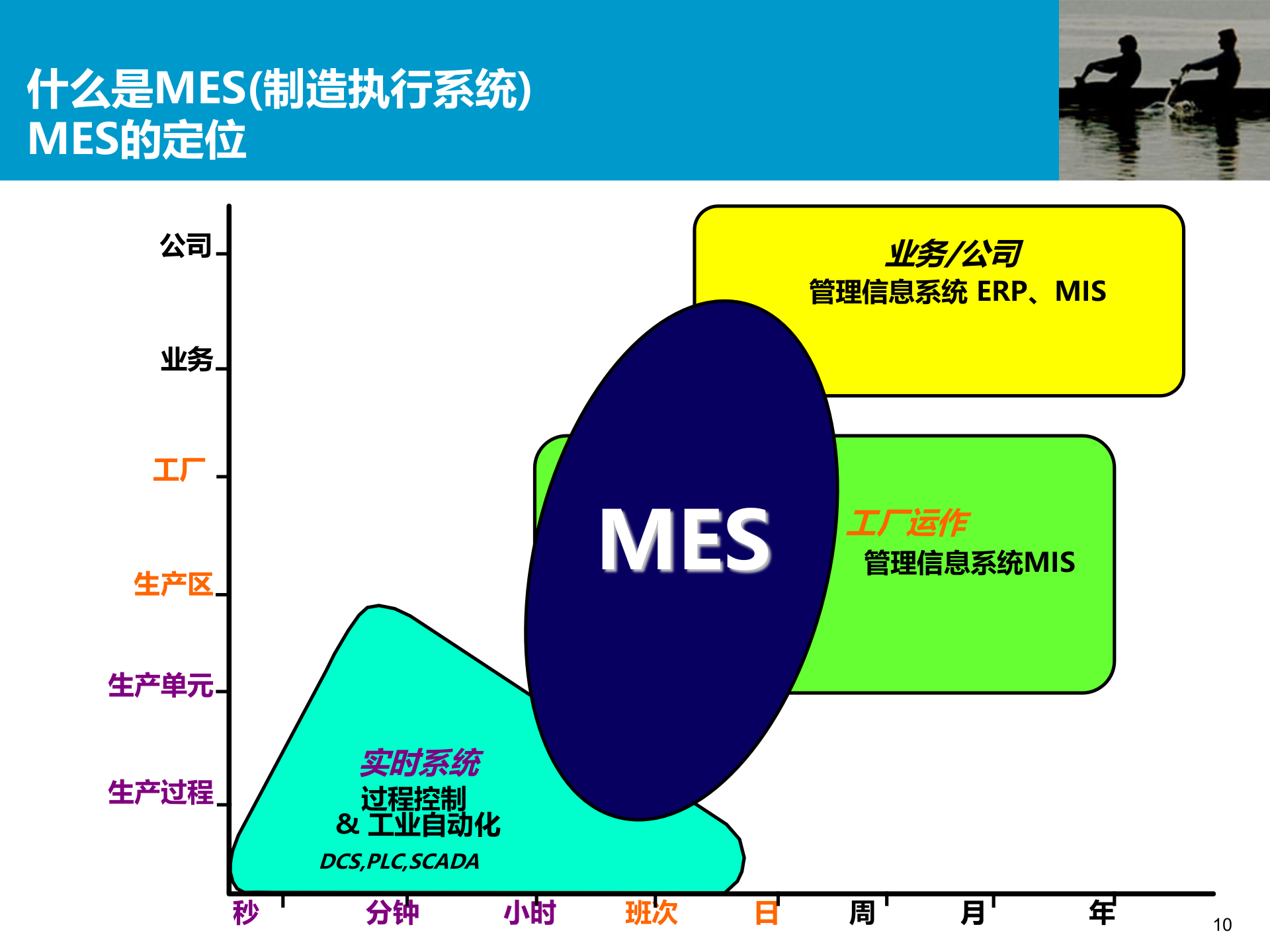 什么是MES(制造执行系统)
MES的定位

公司
业务
工厂
生产区
生产单元
生产过程

业务/公司
管理信息系统 ERP、MIS

MES

工厂运作
管理信息系统MIS

实时系统
过程控制
& 工业自动化
DCS,PLC,SCADA

秒
分钟
小时
班次
日
周
月
年

10